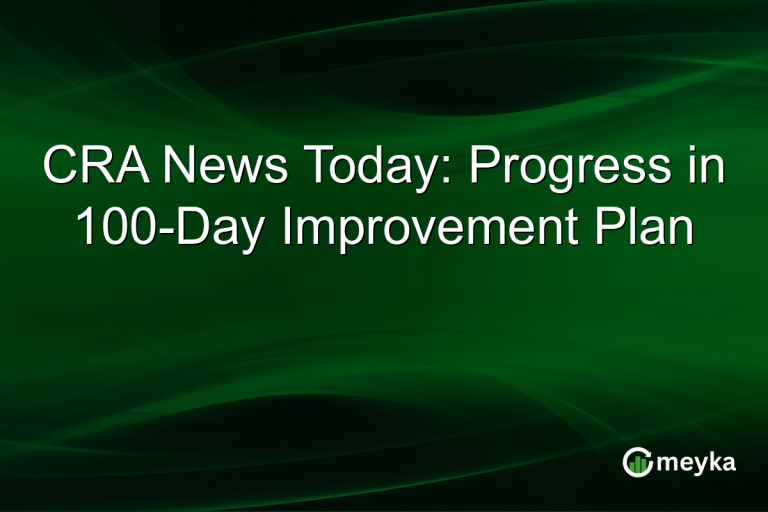 CRA News Today: Progress in 100-Day Improvement Plan

meyka